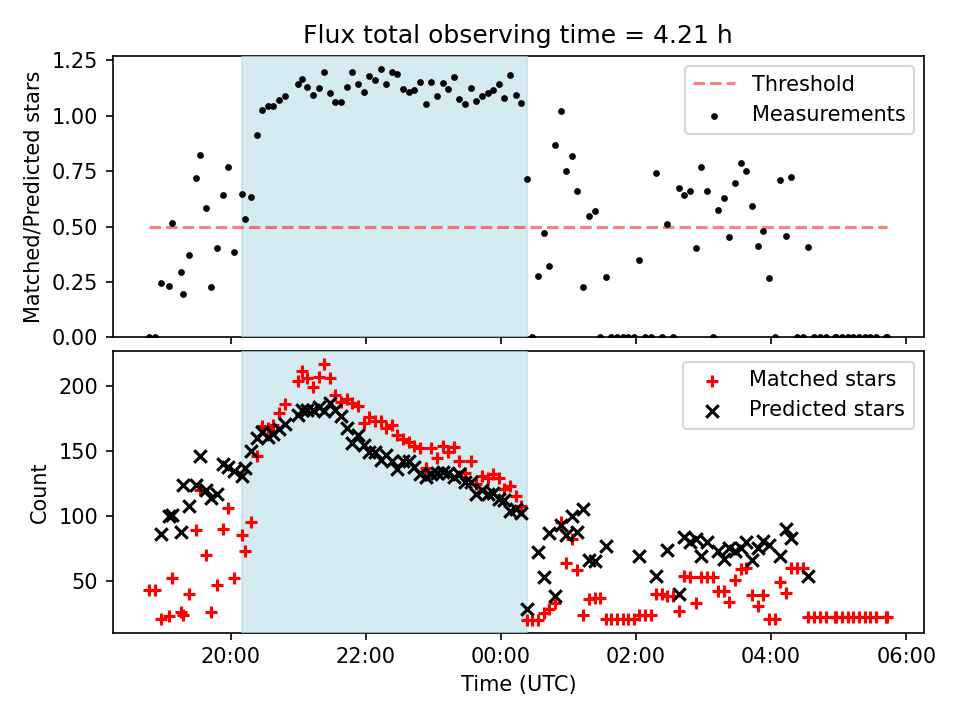 Flux total observing time = 4.21 h

Matched/Predicted stars

1.25
1.00
0.75
0.50
0.25
0.00

Threshold
Measurements

Count

200
150
100
50

Matched stars
Predicted stars

20:00
22:00
00:00
02:00
04:00
06:00

Time (UTC)